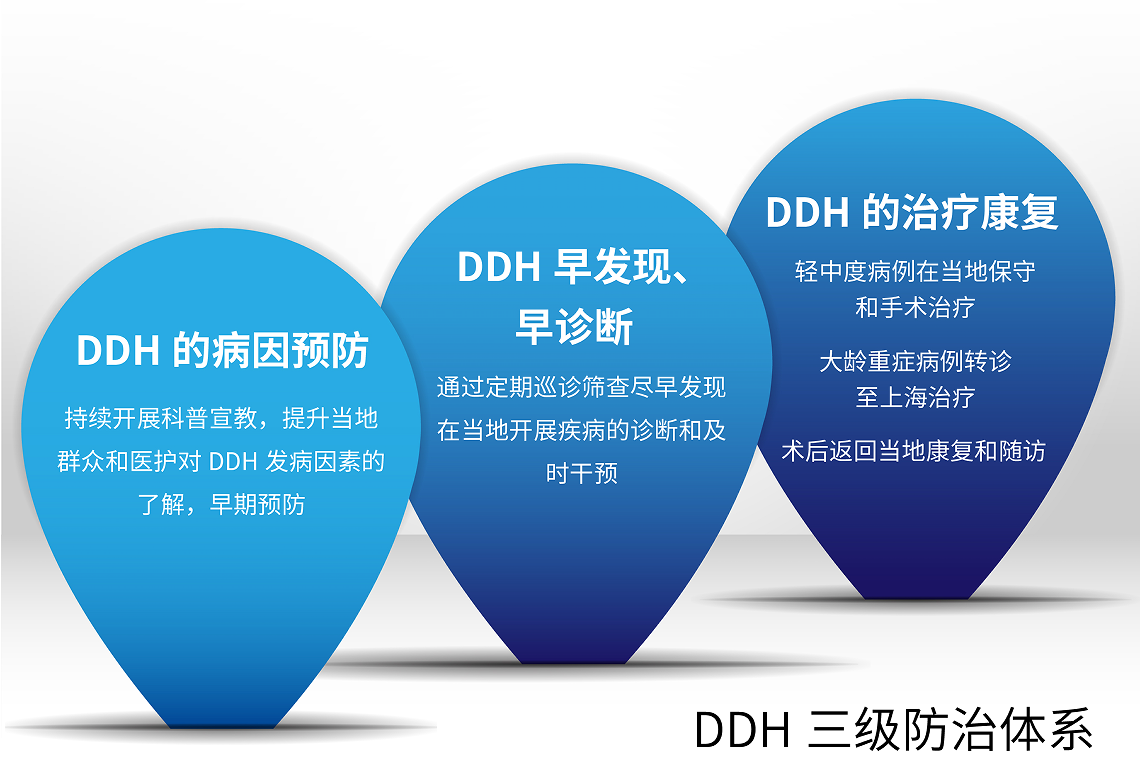 DDH 的病因预防

持续开展科普宣教，提升当地群众和医护对 DDH 发病因素的了解，早期预防

DDH 早发现、早诊断

通过定期巡诊筛查尽早发现在当地开展疾病的诊断和及时干预

DDH 的治疗康复

轻中度病例在当地保守和手术治疗

大龄重症病例转诊至上海治疗

术后返回当地康复和随访

DDH 三级防治体系